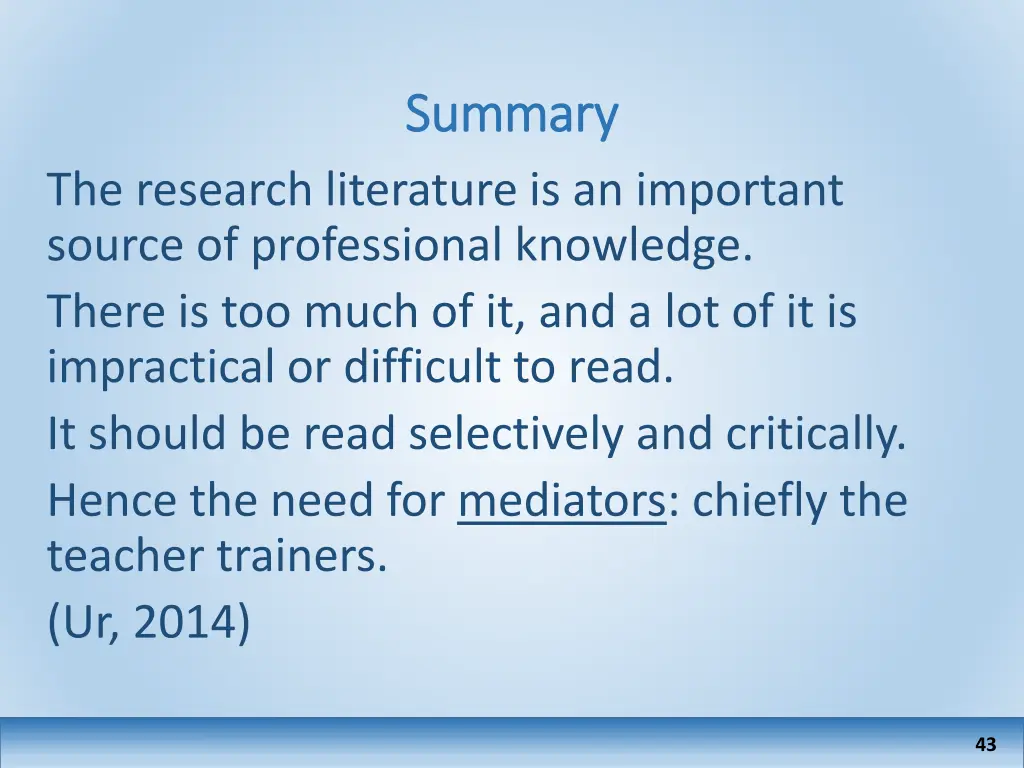 Summary

The research literature is an important source of professional knowledge.

There is too much of it, and a lot of it is impractical or difficult to read.

It should be read selectively and critically.

Hence the need for mediators: chiefly the teacher trainers.

(Ur, 2014)

43